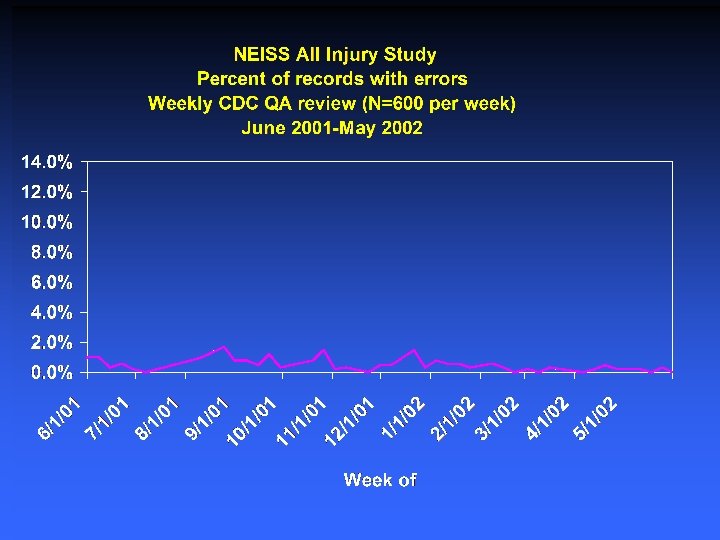 NEISS All Injury Study
Percent of records with errors
Weekly CDC QA review (N=600 per week)
June 2001-May 2002

14.0%
12.0%
10.0%
8.0%
6.0%
4.0%
2.0%
0.0%

6/1/01
7/1/01
8/1/01
9/1/01
10/1/01
11/1/01
12/1/01
1/1/02
2/1/02
3/1/02
4/1/02
5/1/02

Week of